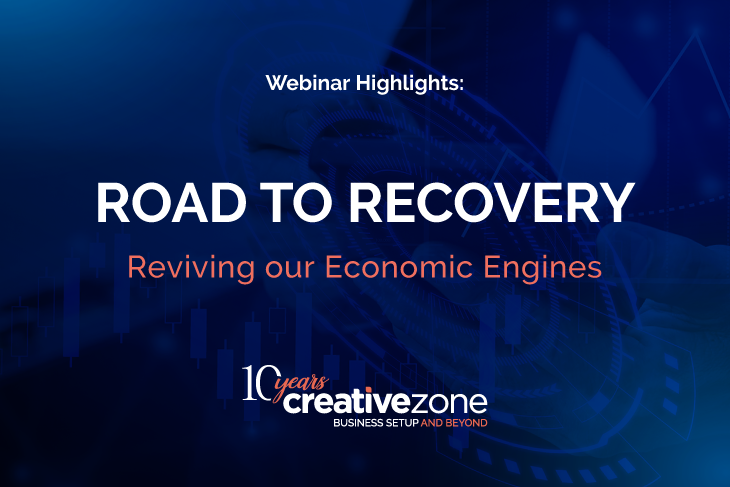 Webinar Highlights:

ROAD TO RECOVERY

Reviving our Economic Engines

10 years creativezone
BUSINESS SETUP AND BEYOND